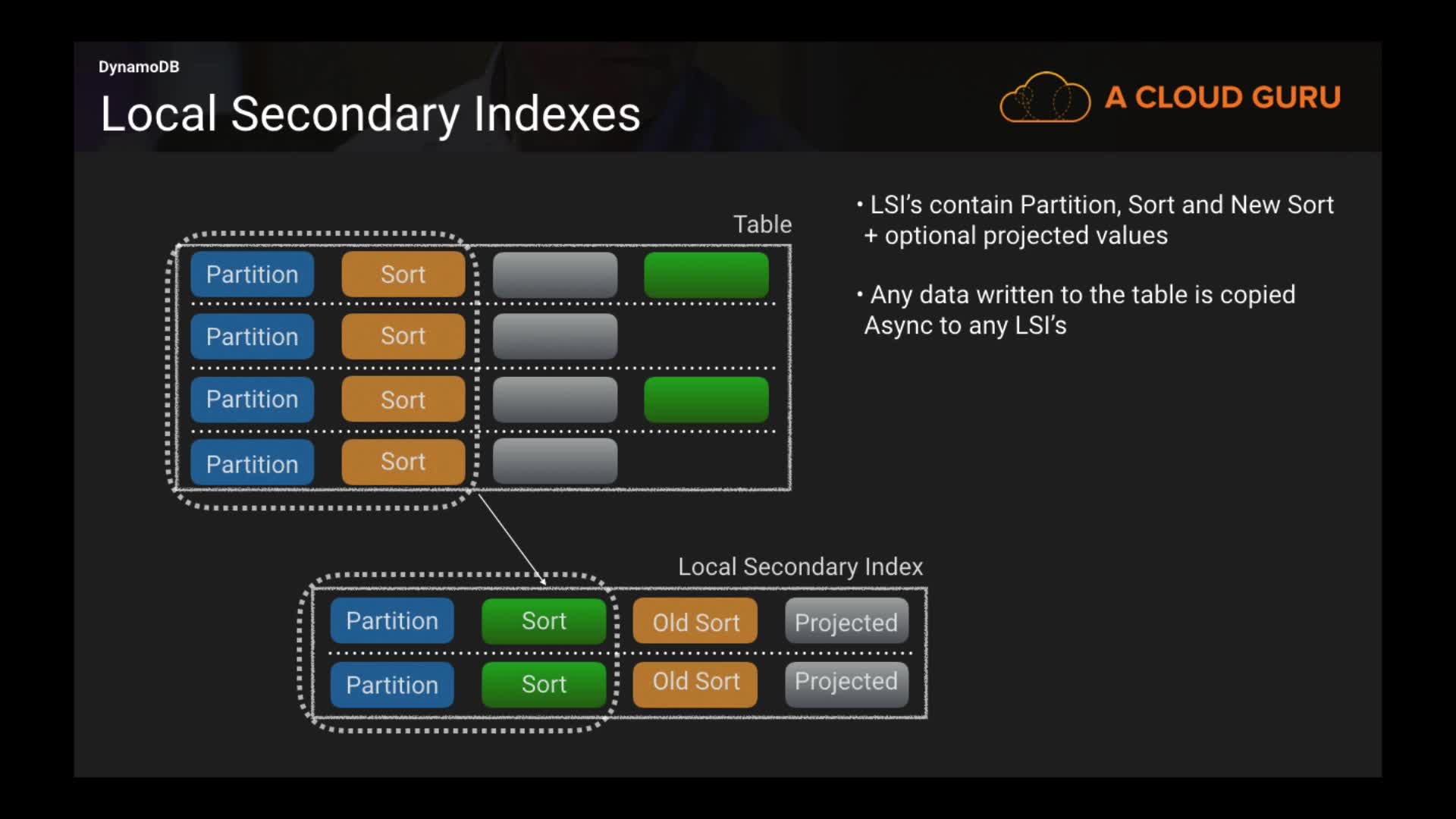 DynamoDB

Local Secondary Indexes

A CLOUD GURU

Table

Partition Sort

Partition Sort

Partition Sort

Partition Sort

Local Secondary Index

Partition Sort Old Sort Projected

Partition Sort Old Sort Projected

• LSI's contain Partition, Sort and New Sort + optional projected values

• Any data written to the table is copied Async to any LSI's